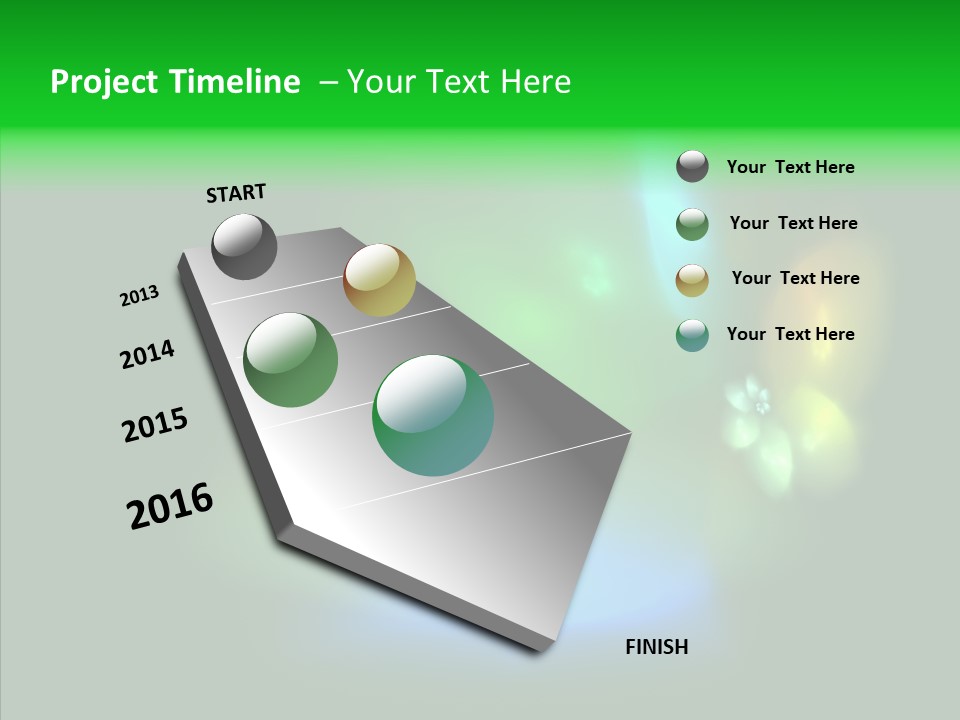 Project Timeline – Your Text Here

START

2013

2014

2015

2016

FINISH

Your Text Here

Your Text Here

Your Text Here

Your Text Here